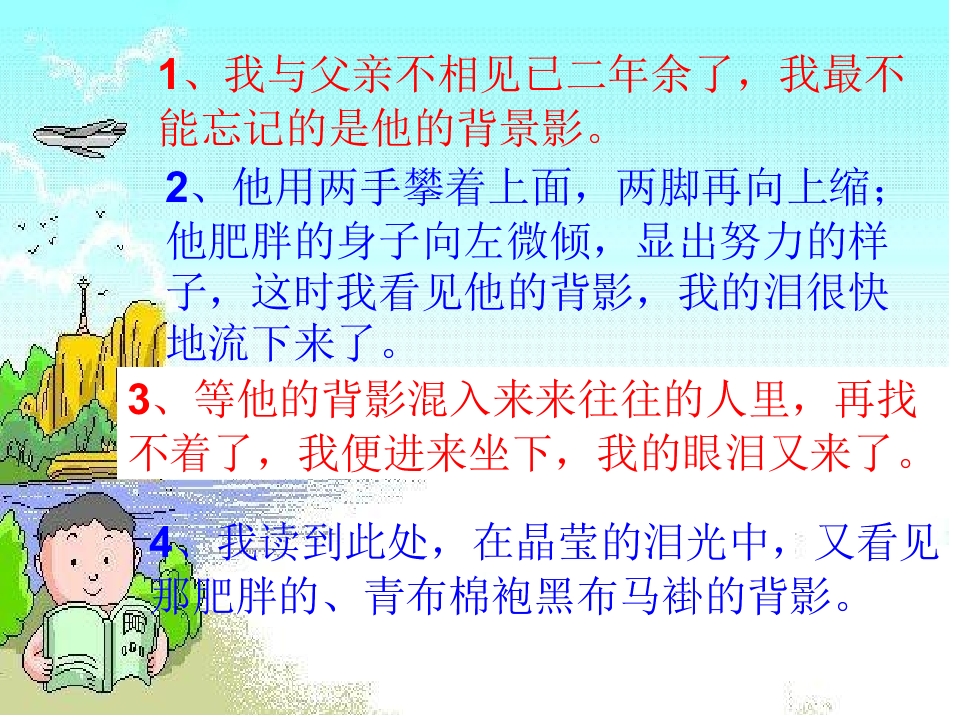 1、我与父亲不相见已二年余了，我最不能忘记的是他的背景影。

2、他用两手攀着上面，两脚再向上缩；他肥胖的身子向左微倾，显出努力的样子，这时我看见他的背影，我的泪很快地流下来了。

3、等他的背影混入来来往往的人里，再找不着了，我便进来坐下，我的眼泪又来了。

4、我读到此处，在晶莹的泪光中，又看见那肥胖的、青布棉袍黑布马褂的背影。